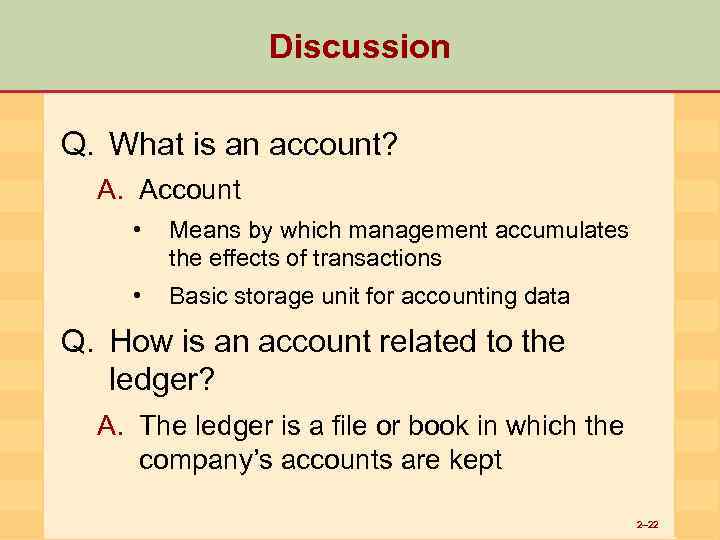 Discussion

Q. What is an account?

A. Account

• Means by which management accumulates the effects of transactions

• Basic storage unit for accounting data

Q. How is an account related to the ledger?

A. The ledger is a file or book in which the company's accounts are kept

2–22